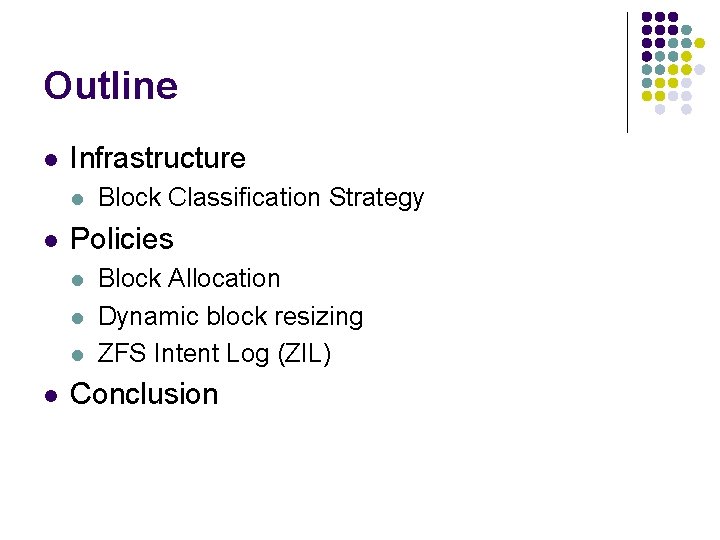 Outline

- Infrastructure
  - Block Classification Strategy
- Policies
  - Block Allocation
  - Dynamic block resizing
  - ZFS Intent Log (ZIL)
- Conclusion